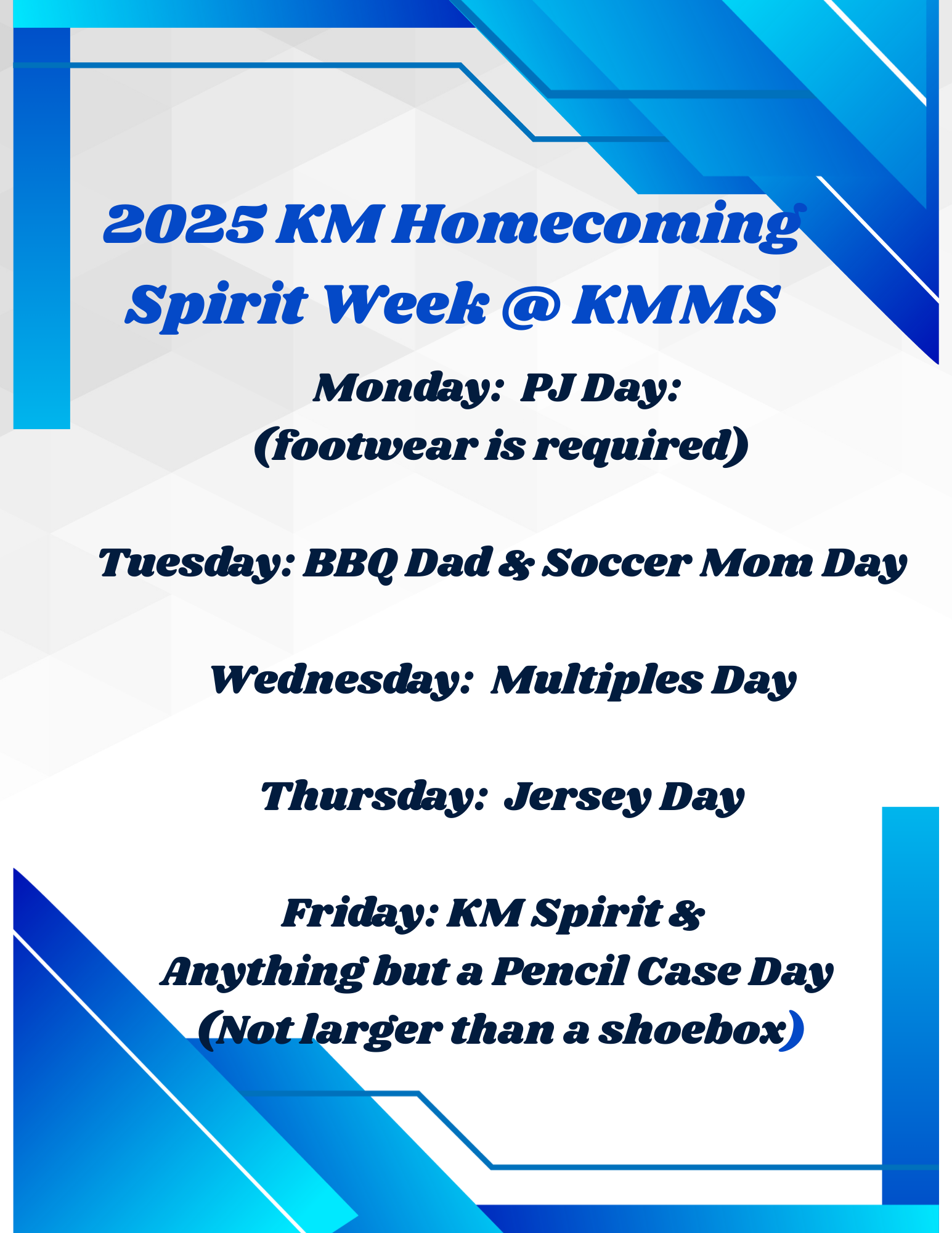 2025 KM Homecoming Spirit Week @ KMMS

Monday: PJ Day:
(footwear is required)

Tuesday: BBQ Dad & Soccer Mom Day

Wednesday: Multiples Day

Thursday: Jersey Day

Friday: KM Spirit &
Anything but a Pencil Case Day
(Not larger than a shoebox)